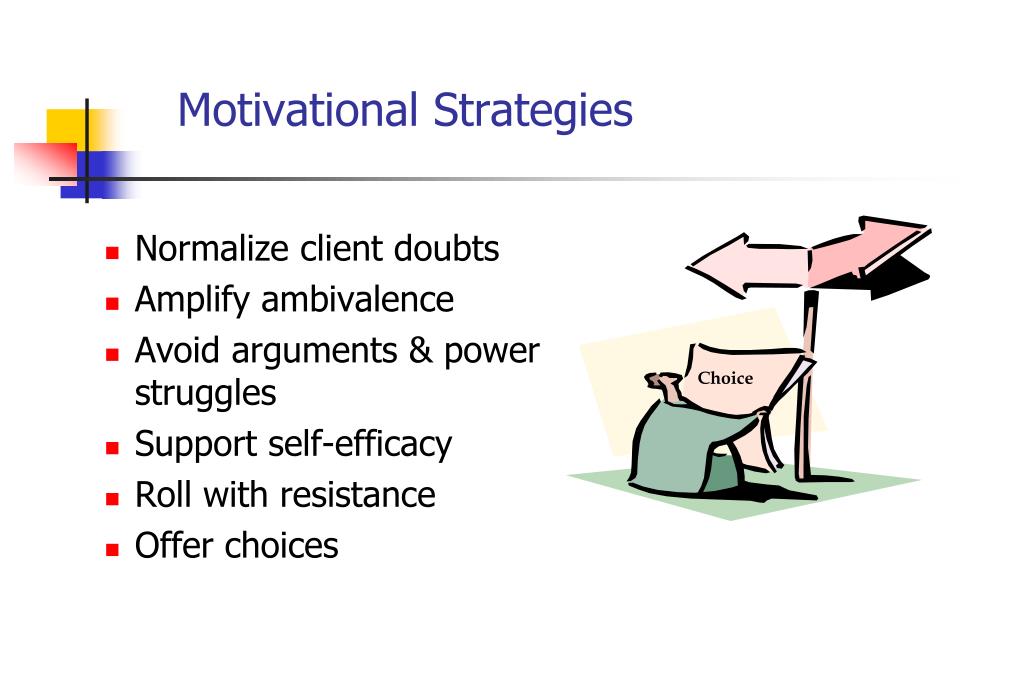 Motivational Strategies

- Normalize client doubts
- Amplify ambivalence
- Avoid arguments & power struggles
- Support self-efficacy
- Roll with resistance
- Offer choices

Choice